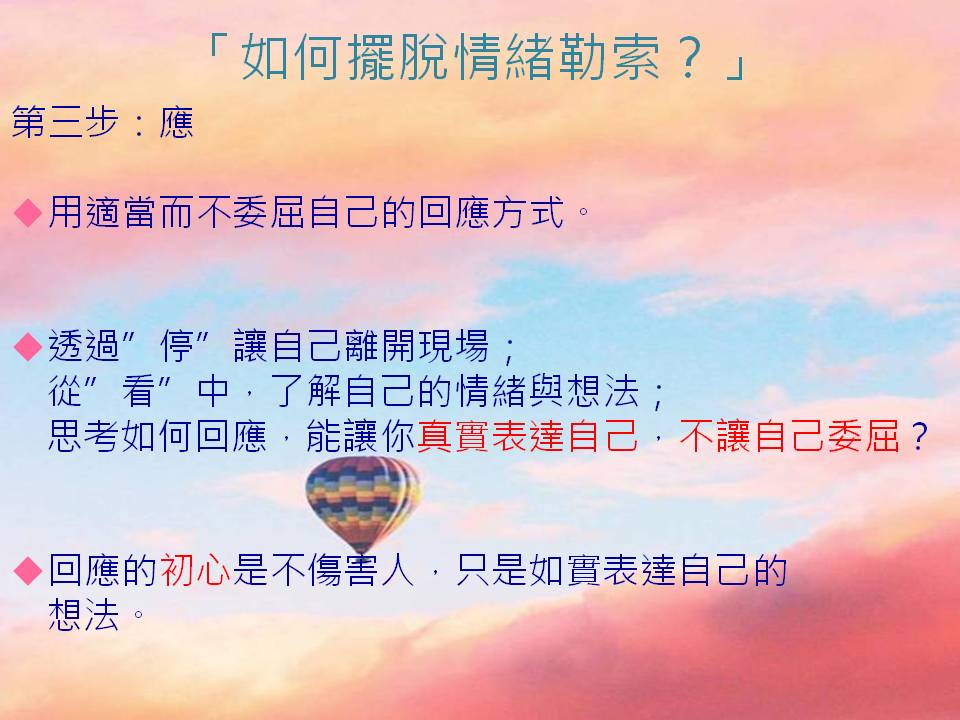 「如何擺脫情緒勒索？」

第三步：應

◆用適當而不委屈自己的回應方式。

◆透過”停”讓自己離開現場；
從”看”中，了解自己的情緒與想法；
思考如何回應，能讓你真實表達自己，不讓自己委屈？

◆回應的初心是不傷害人，只是如實表達自己的想法。